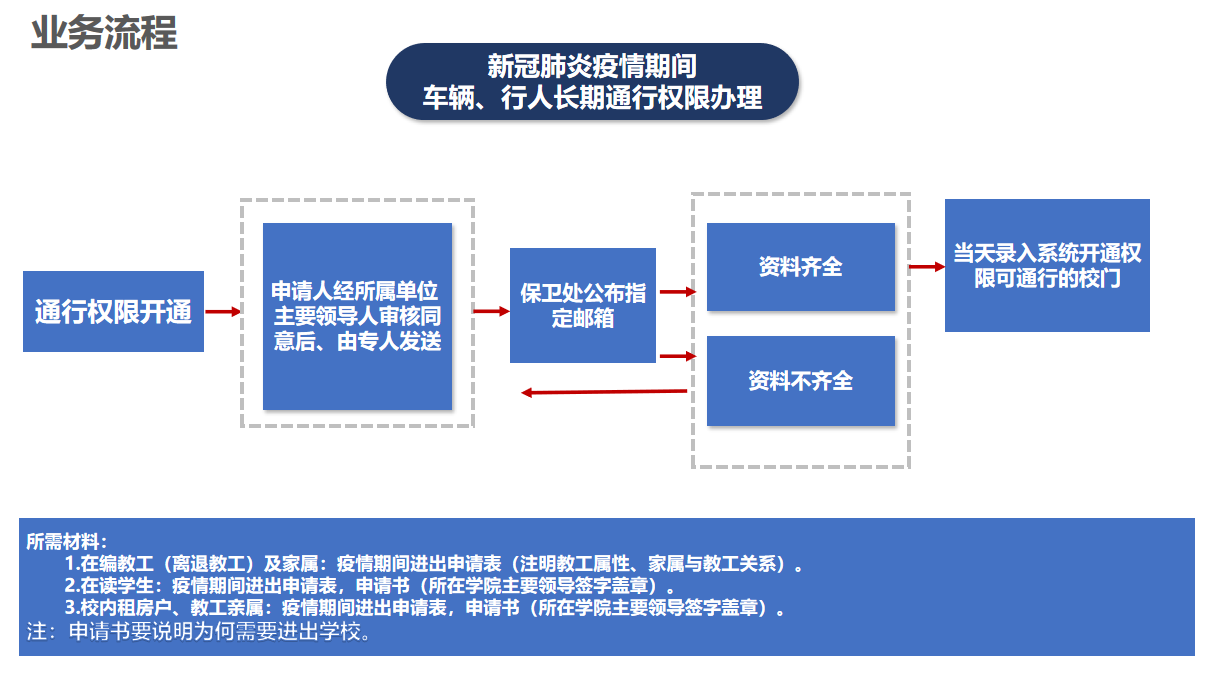 业务流程

新冠肺炎疫情期间
车辆、行人长期通行权限办理

通行权限开通

申请人经所属单位主要领导人审核同意后、由专人发送

保卫处公布指定邮箱

资料齐全

资料不齐全

当天录入系统开通权限可通行的校门

所需材料：
1.在编教工（离退教工）及家属：疫情期间进出申请表（注明教工属性、家属与教工关系）。
2.在读学生：疫情期间进出申请表，申请书（所在学院主要领导签字盖章）。
3.校内租房户、教工亲属：疫情期间进出申请表，申请书（所在学院主要领导签字盖章）。
注：申请书要说明为何需要进出学校。